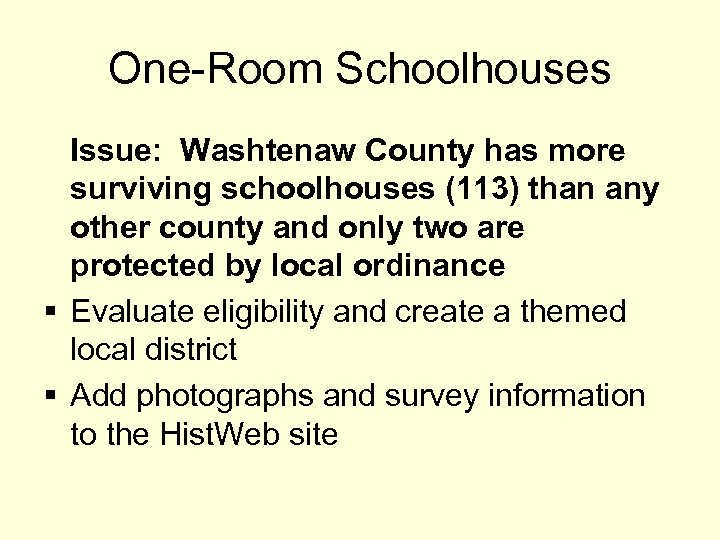 One-Room Schoolhouses

Issue: Washtenaw County has more surviving schoolhouses (113) than any other county and only two are protected by local ordinance

▪ Evaluate eligibility and create a themed local district

▪ Add photographs and survey information to the HistWeb site